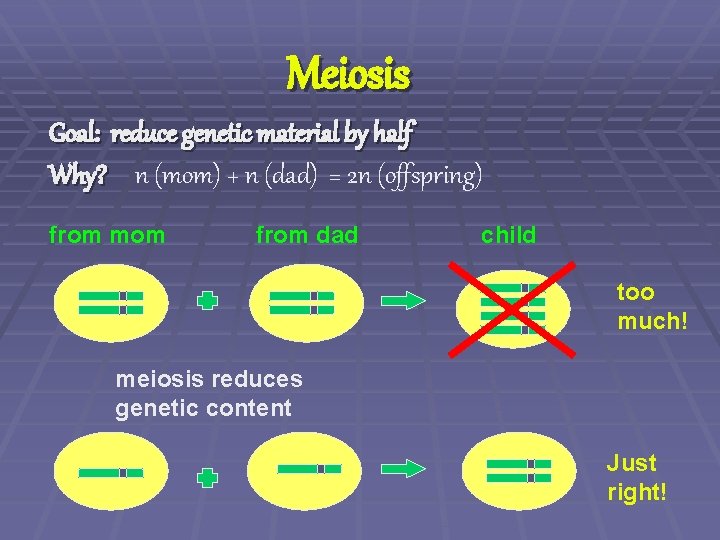 Meiosis

Goal: reduce genetic material by half

Why? n (mom) + n (dad) = 2n (offspring)

from mom

from dad

child

too much!

meiosis reduces genetic content

Just right!